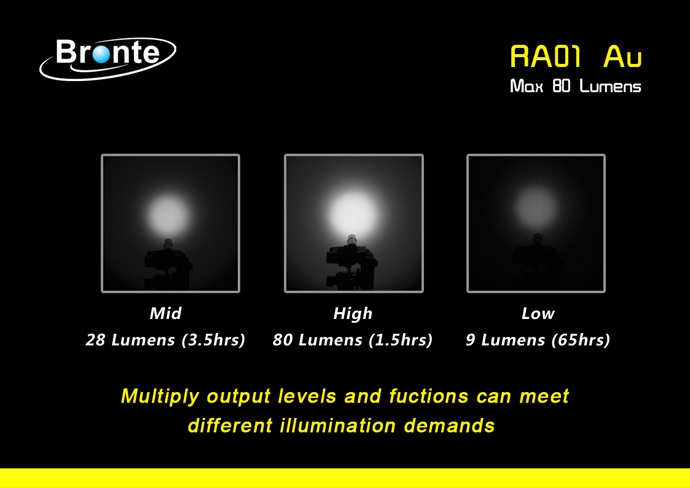 Bronte

RA01 Au
Max 80 Lumens

Mid
28 Lumens (3.5hrs)

High
80 Lumens (1.5hrs)

Low
9 Lumens (65hrs)

Multiply output levels and fuctions can meet different illumination demands